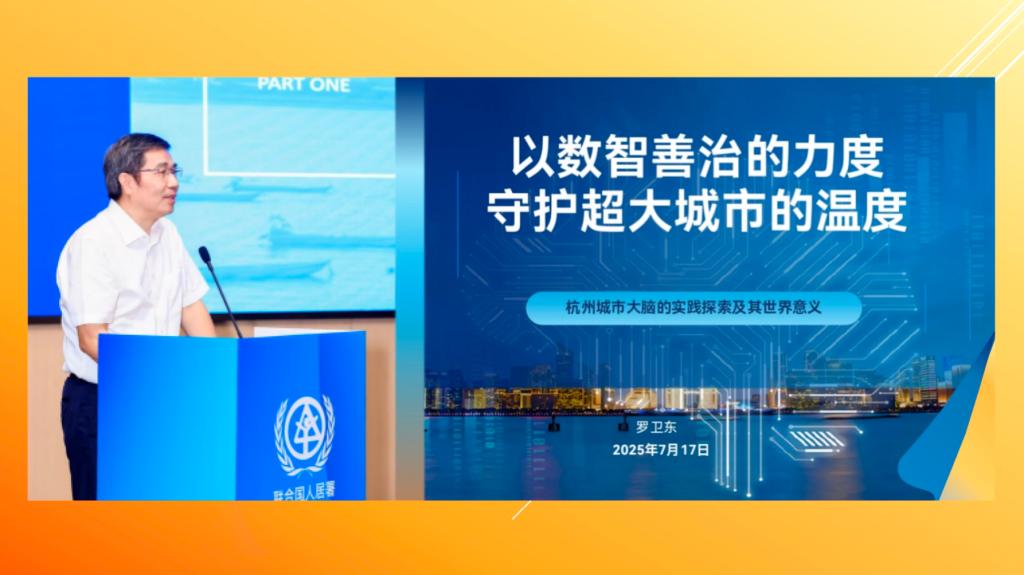 PART ONE

联合国人居署

以数智善治的力度
守护超大城市的温度

杭州城市大脑的实践探索及其世界意义

罗卫东
2025年7月17日